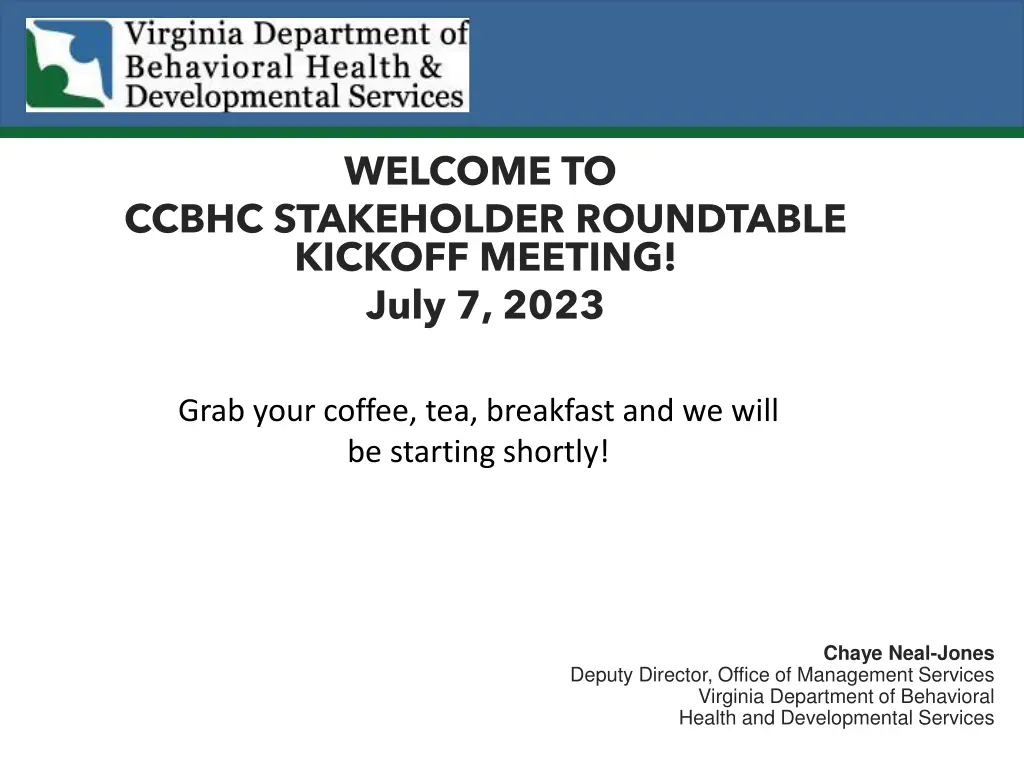 Virginia Department of Behavioral Health & Developmental Services

WELCOME TO
CCBHC STAKEHOLDER ROUNDTABLE KICKOFF MEETING!
July 7, 2023

Grab your coffee, tea, breakfast and we will be starting shortly!

Chaye Neal-Jones
Deputy Director, Office of Management Services
Virginia Department of Behavioral Health and Developmental Services